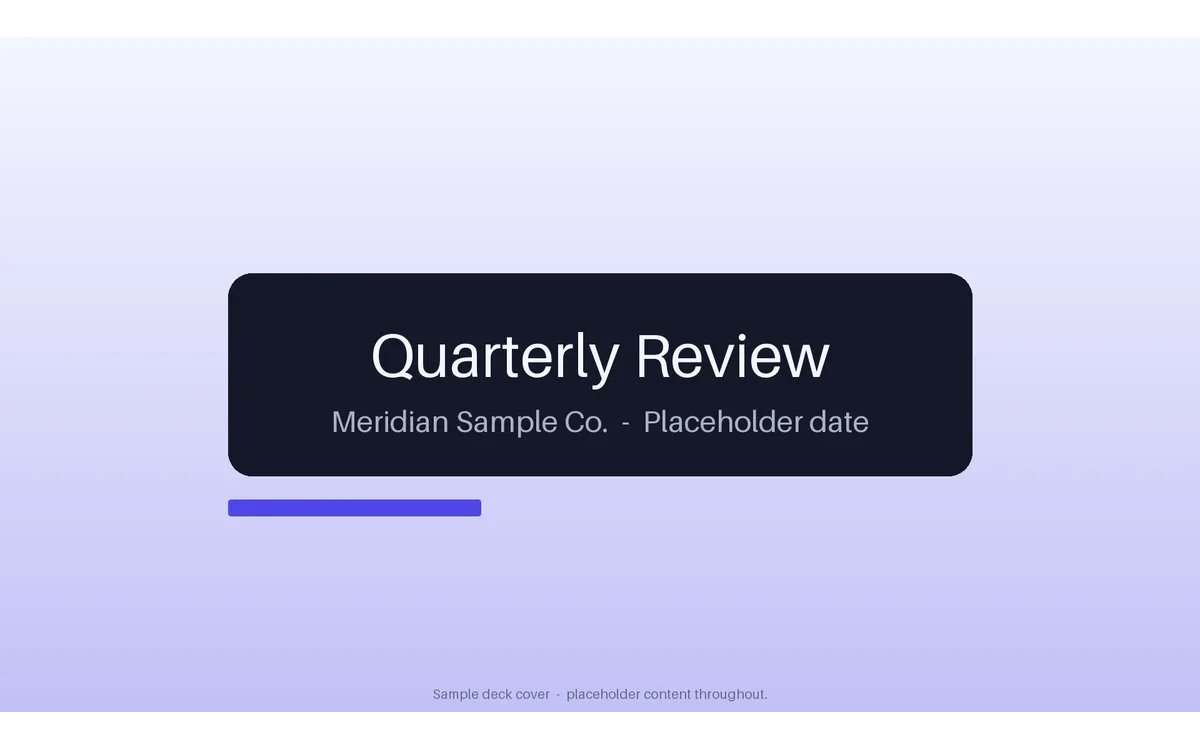 Quarterly Review

Meridian Sample Co. - Placeholder date

Sample deck cover - placeholder content throughout.